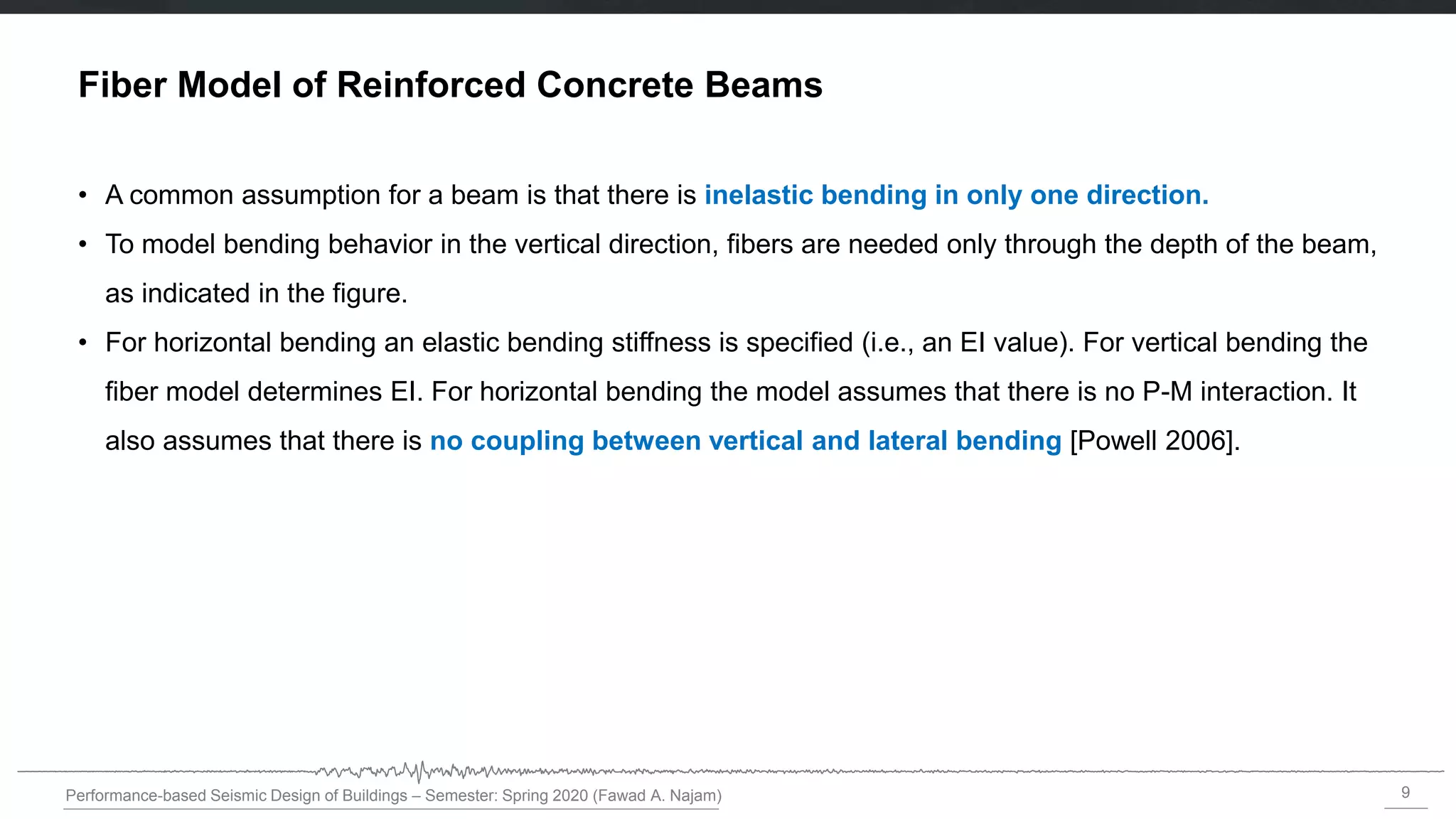 Fiber Model of Reinforced Concrete Beams

• A common assumption for a beam is that there is inelastic bending in only one direction.

• To model bending behavior in the vertical direction, fibers are needed only through the depth of the beam, as indicated in the figure.

• For horizontal bending an elastic bending stiffness is specified (i.e., an EI value). For vertical bending the fiber model determines EI. For horizontal bending the model assumes that there is no P-M interaction. It also assumes that there is no coupling between vertical and lateral bending [Powell 2006].

Performance-based Seismic Design of Buildings – Semester: Spring 2020 (Fawad A. Najam)

9